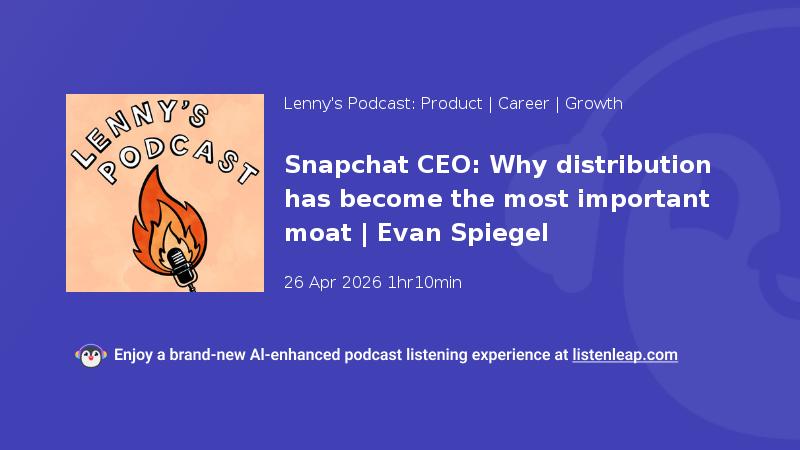 LENNY'S PODCAST

Lenny's Podcast: Product | Career | Growth

Snapchat CEO: Why distribution has become the most important moat | Evan Spiegel

26 Apr 2026 1hr10min

Enjoy a brand-new AI-enhanced podcast listening experience at listenleap.com